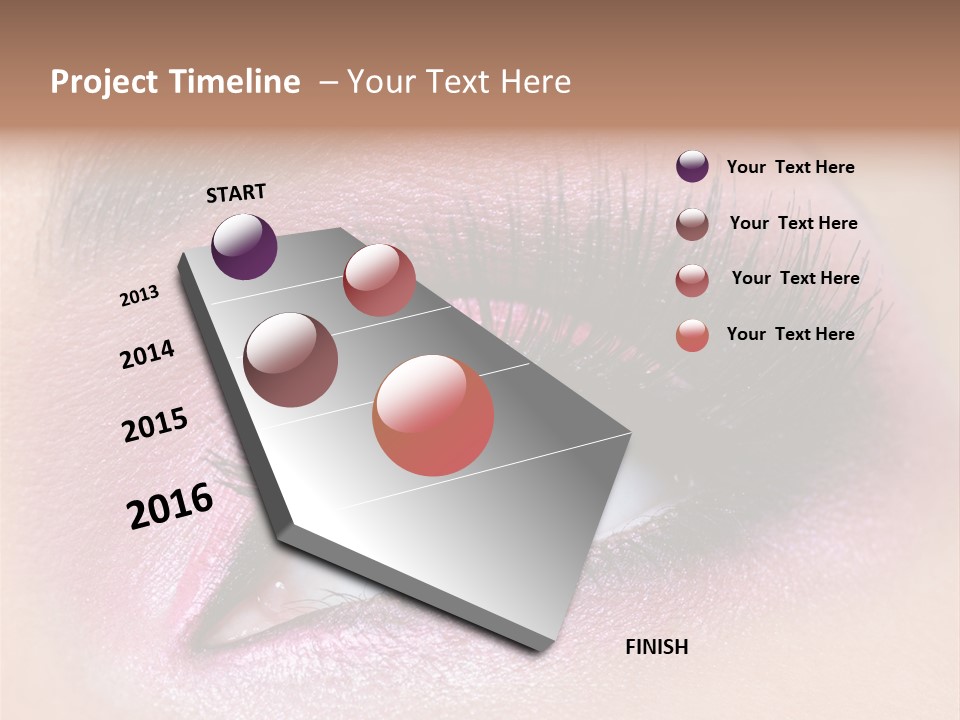 Project Timeline – Your Text Here

START

2013

2014

2015

2016

FINISH

Your Text Here

Your Text Here

Your Text Here

Your Text Here